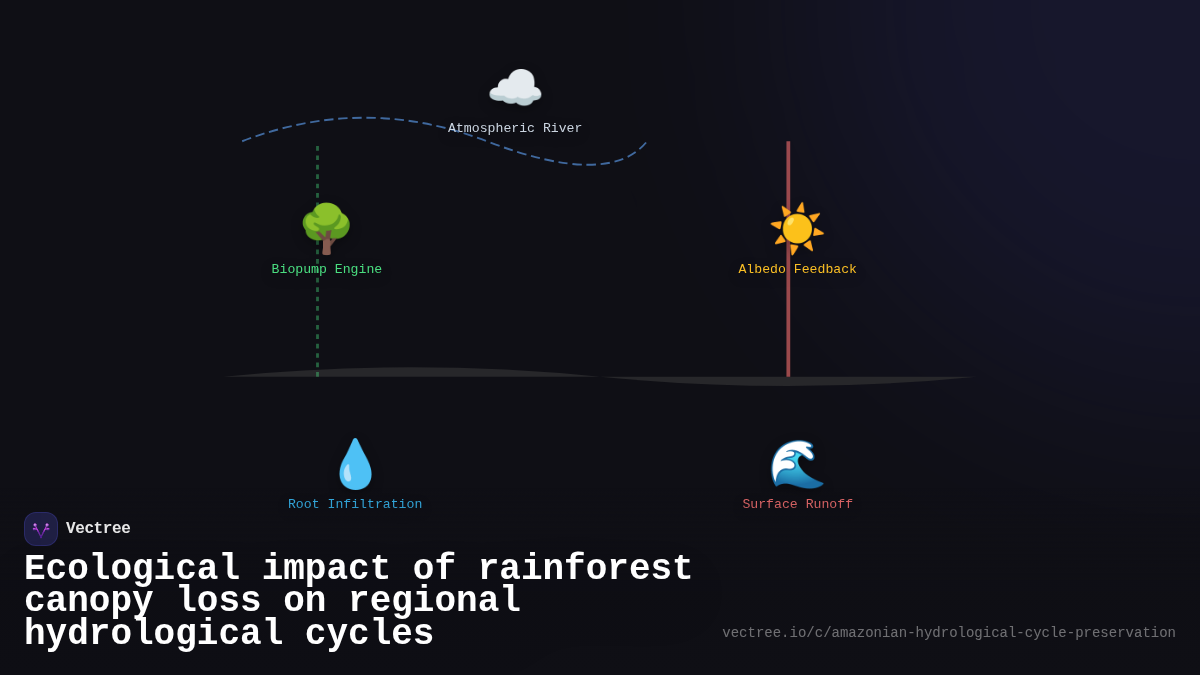 Atmospheric River

Biopump Engine

Albedo Feedback

Root Infiltration

Surface Runoff

Vectree

Ecological impact of rainforest canopy loss on regional hydrological cycles

vectree.io/c/amazonian-hydrological-cycle-preservation